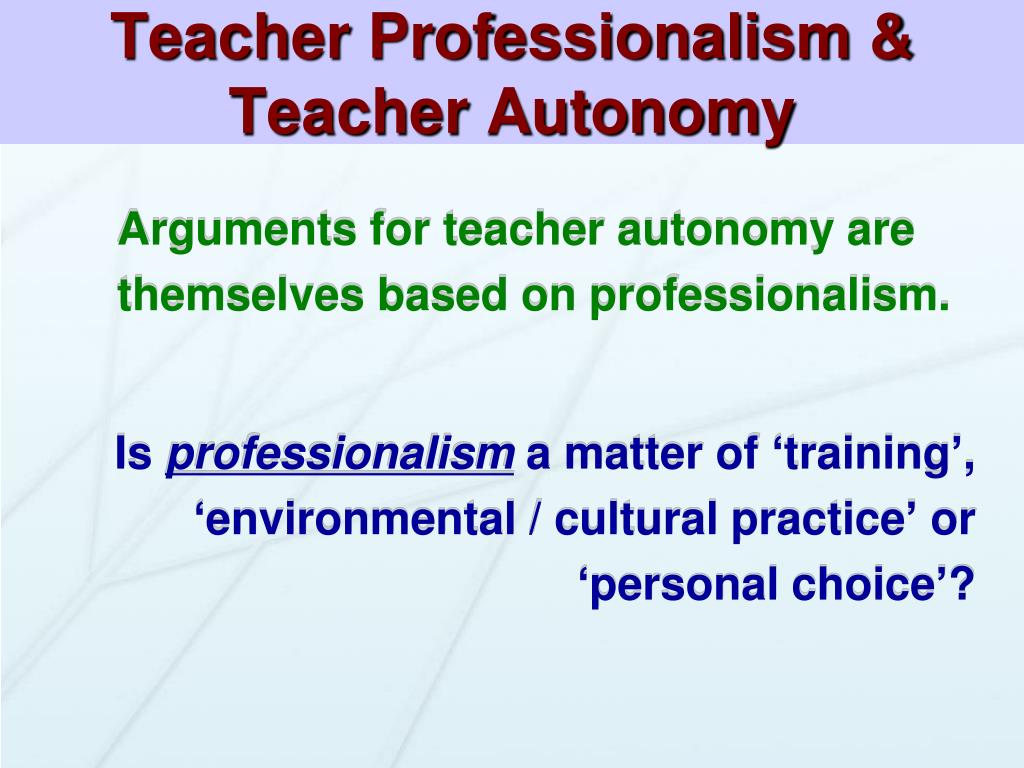 Teacher Professionalism & Teacher Autonomy

Arguments for teacher autonomy are themselves based on professionalism.

Is professionalism a matter of ‘training’, ‘environmental / cultural practice’ or ‘personal choice’?